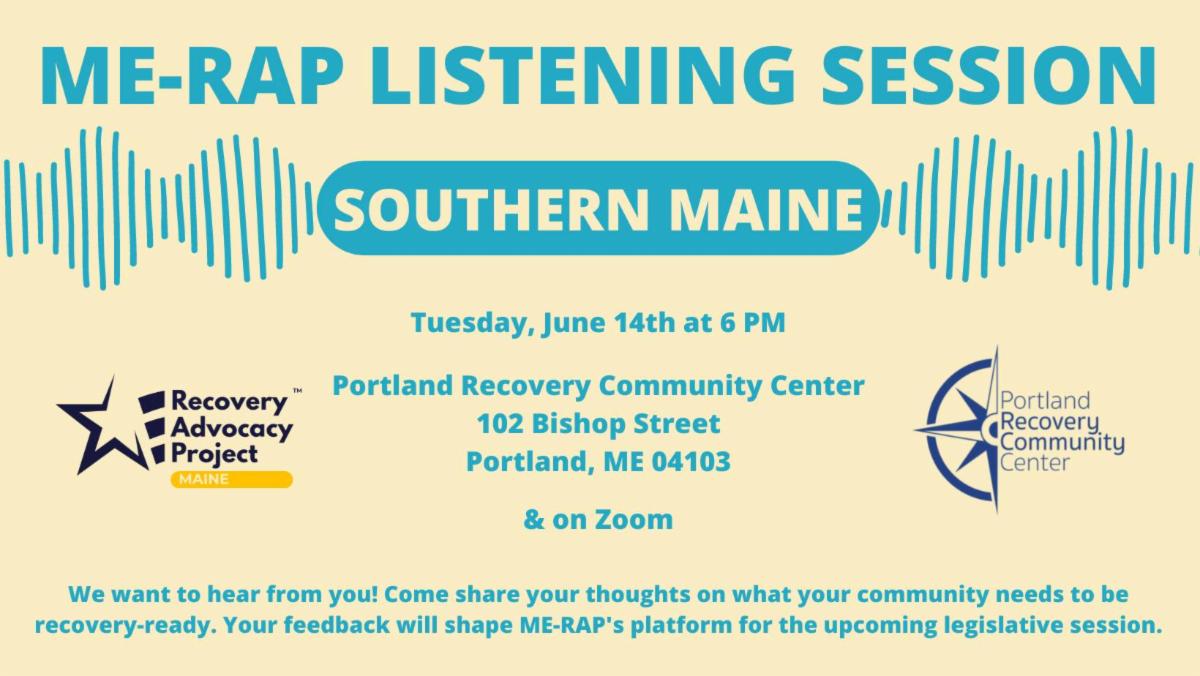 ME-RAP LISTENING SESSION

SOUTHERN MAINE

Tuesday, June 14th at 6 PM

Recovery Advocacy Project™ MAINE

Portland Recovery Community Center
102 Bishop Street
Portland, ME 04103

& on Zoom

Portland Recovery Community Center

We want to hear from you! Come share your thoughts on what your community needs to be recovery-ready. Your feedback will shape ME-RAP's platform for the upcoming legislative session.